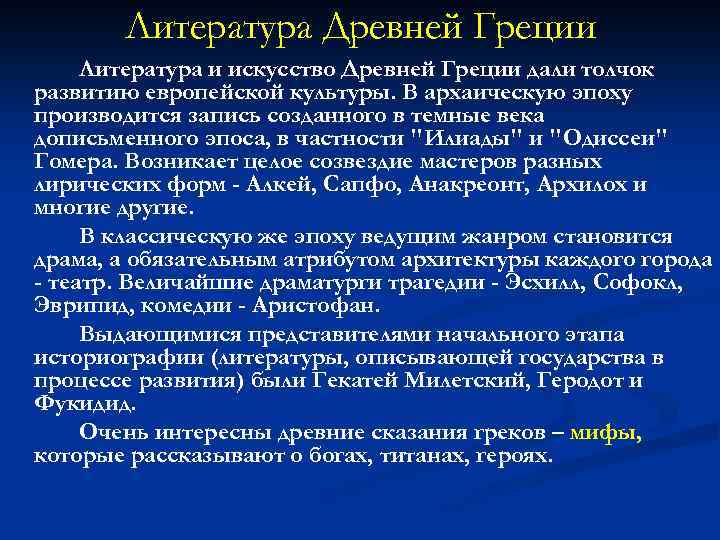 Литература Древней Греции

Литература и искусство Древней Греции дали толчок развитию европейской культуры. В архаическую эпоху производится запись созданного в темные века дописьменного эпоса, в частности "Илиады" и "Одиссеи" Гомера. Возникает целое созвездие мастеров разных лирических форм - Алкей, Сапфо, Анакреонт, Архилох и многие другие.

В классическую же эпоху ведущим жанром становится драма, а обязательным атрибутом архитектуры каждого города - театр. Величайшие драматурги трагедии - Эсхилл, Софокл, Эврипид, комедии - Аристофан.

Выдающимися представителями начального этапа историографии (литературы, описывающей государства в процессе развития) были Гекатей Милетский, Геродот и Фукидид.

Очень интересны древние сказания греков – мифы, которые рассказывают о богах, титанах, героях.